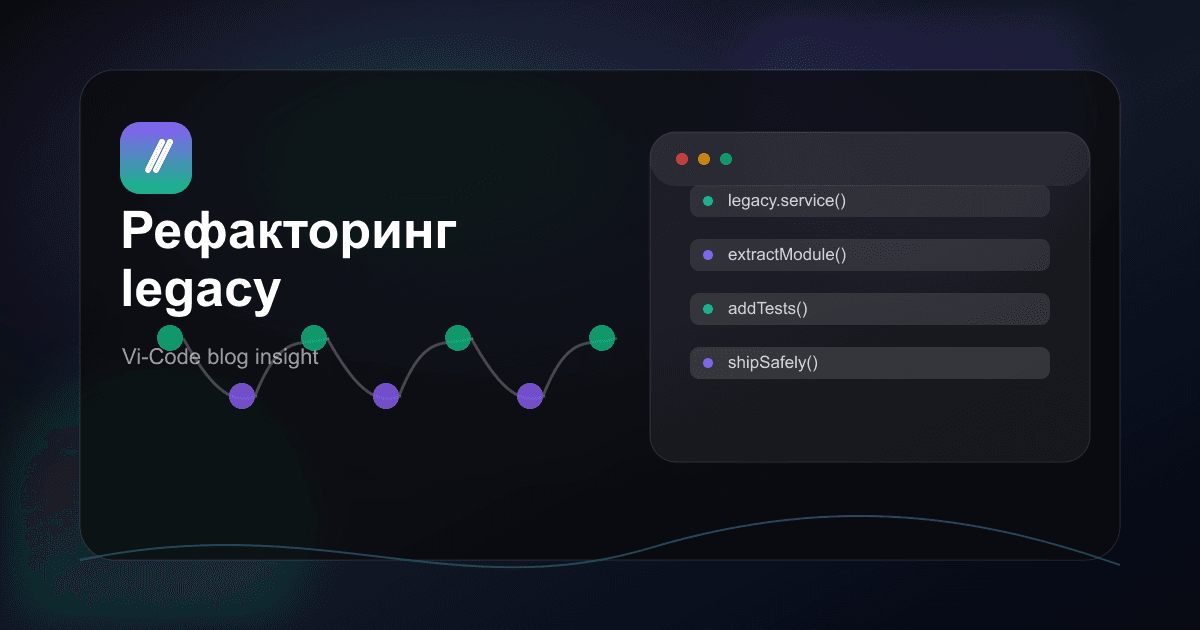 Рефакторинг legacy

Vi-Code blog insight

legacy.service()

extractModule()

addTests()

shipSafely()